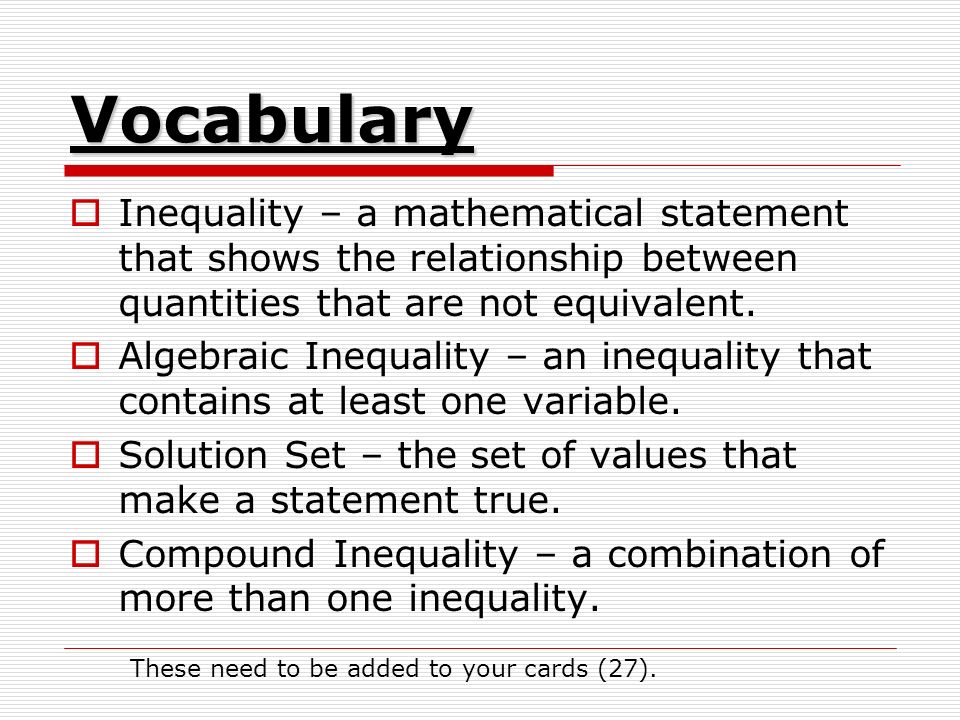 Vocabulary

Inequality – a mathematical statement that shows the relationship between quantities that are not equivalent.

Algebraic Inequality – an inequality that contains at least one variable.

Solution Set – the set of values that make a statement true.

Compound Inequality – a combination of more than one inequality.

These need to be added to your cards (27).